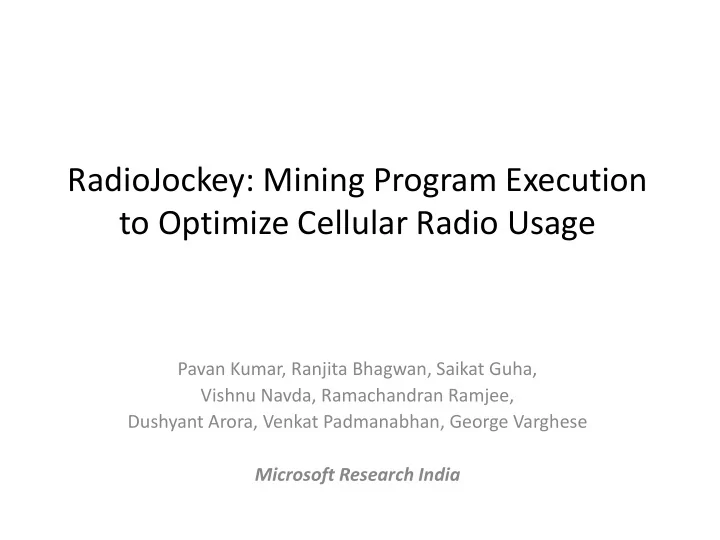 RadioJockey: Mining Program Execution to Optimize Cellular Radio Usage

Pavan Kumar, Ranjita Bhagwan, Saikat Guha,
Vishnu Navda, Ramachandran Ramjee,
Dushyant Arora, Venkat Padmanabhan, George Varghese

Microsoft Research India